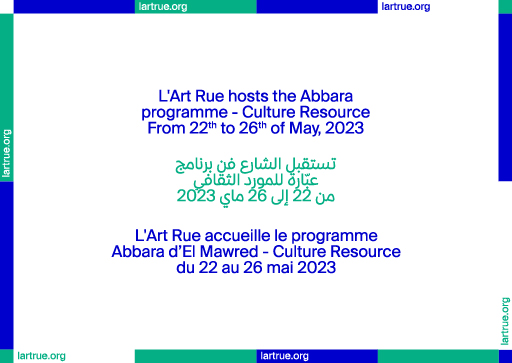 lartrue.org lartrue.org

lartrue.org

L'Art Rue hosts the Abbara programme - Culture Resource From 22$^{th}$ to 26$^{th}$ of May, 2023

تستقبل الشارع فن برنامج عبّارة للمورد الثقافي من 22 إلى 26 ماي 2023

L'Art Rue accueille le programme Abbara d'El Mawred - Culture Resource du 22 au 26 mai 2023

lartrue.org

lartrue.org lartrue.org